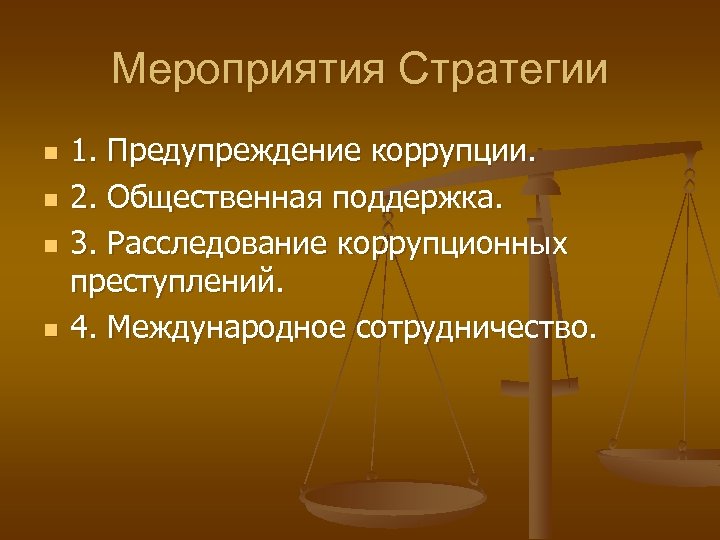 Мероприятия Стратегии

1. Предупреждение коррупции.

2. Общественная поддержка.

3. Расследование коррупционных преступлений.

4. Международное сотрудничество.